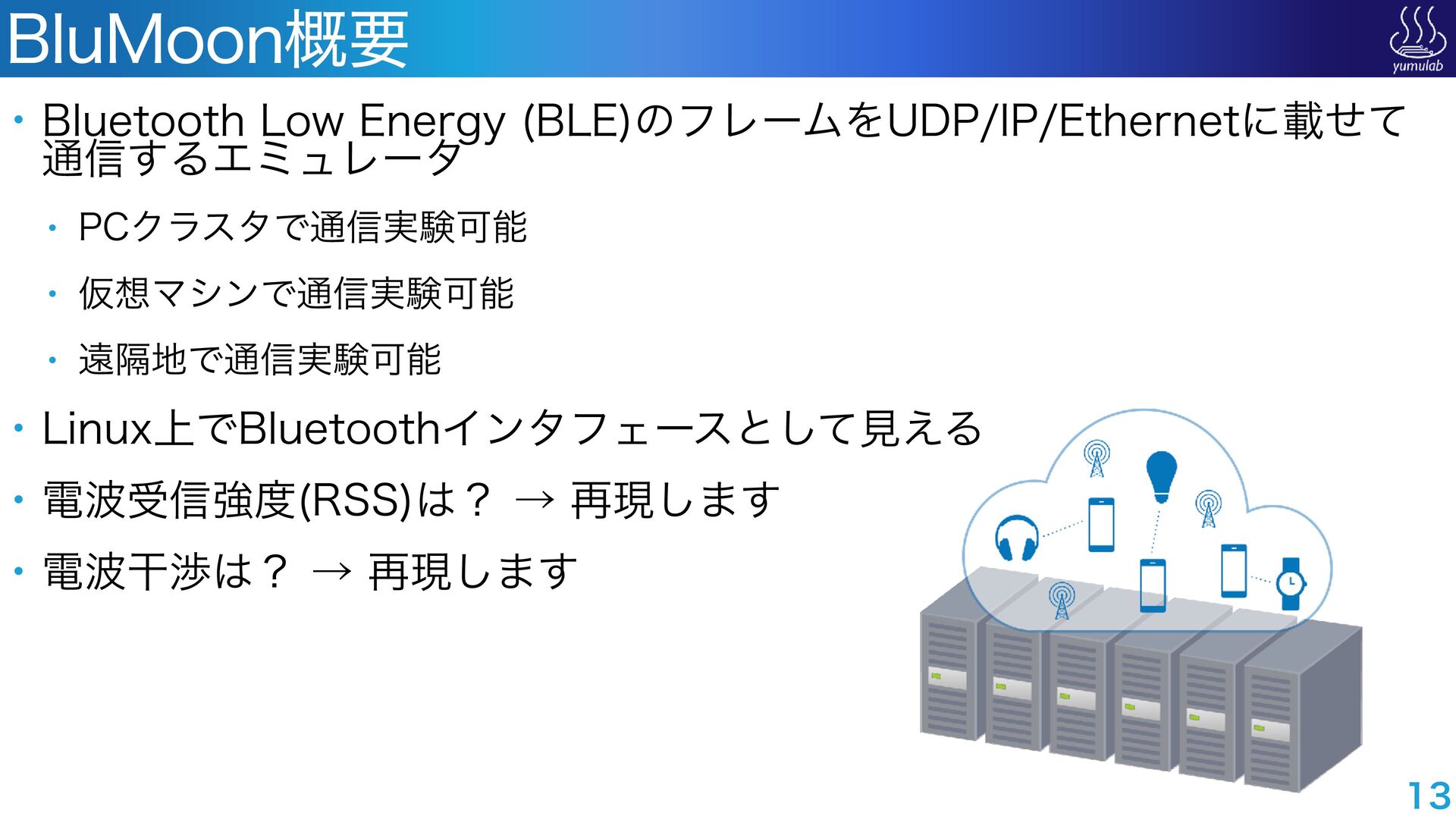 BluMoon概要

yumulab

• Bluetooth Low Energy (BLE)のフレームをUDP/IP/Ethernetに載せて通信するエミュレータ

• PCクラスタで通信実験可能

• 仮想マシンで通信実験可能

• 遠隔地で通信実験可能

• Linux上でBluetoothインタフェースとして見える

• 電波受信強度(RSS)は？ → 再現します

• 電波干渉は？ → 再現します

13